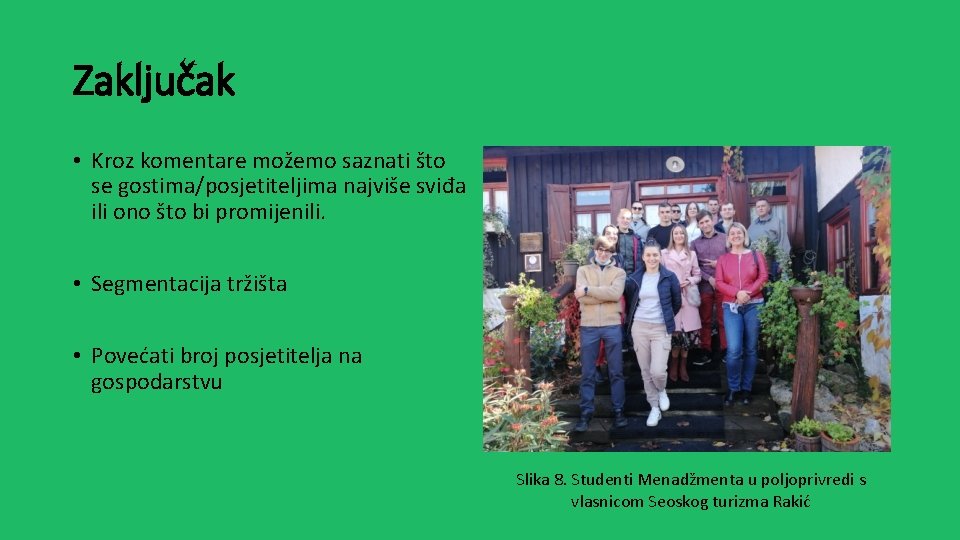 Zaključak

• Kroz komentare možemo saznati što se gostima/posjetiteljima najviše sviđa ili ono što bi promijenili.

• Segmentacija tržišta

• Povećati broj posjetitelja na gospodarstvu

Slika 8. Studenti Menadžmenta u poljoprivredi s vlasnicom Seoskog turizma Rakić